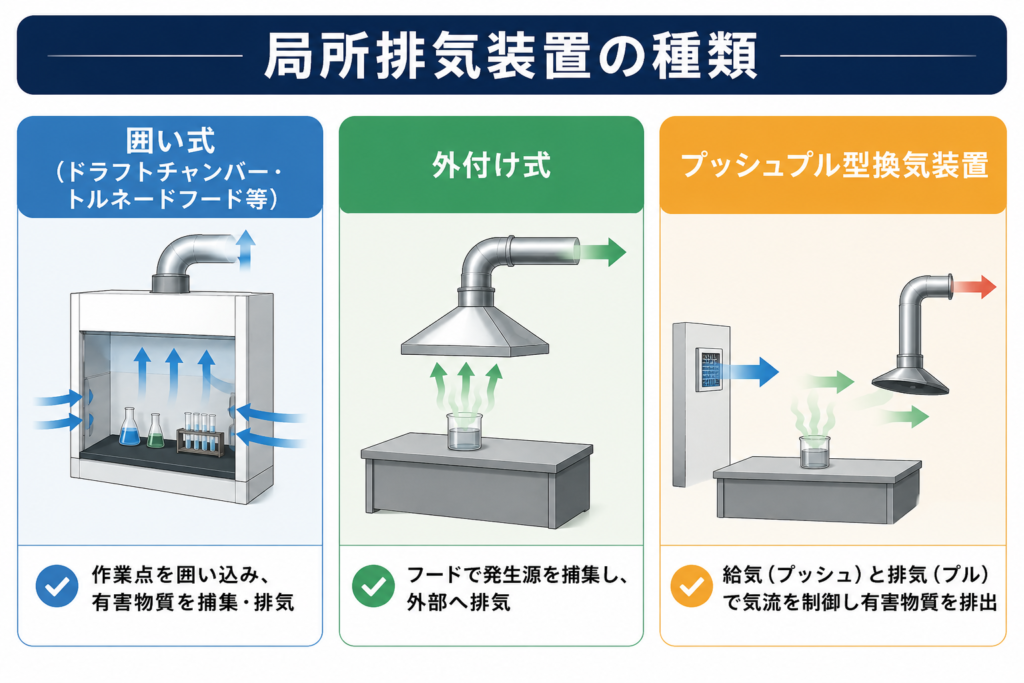 局所排気装置の種類

囲い式
（ドラフトチャンバー・トルネードフード等）

作業点を囲い込み、有害物質を捕集・排気

外付け式

フードで発生源を捕集し、外部へ排気

プッシュプル型換気装置

給気（プッシュ）と排気（プル）で気流を制御し有害物質を排出